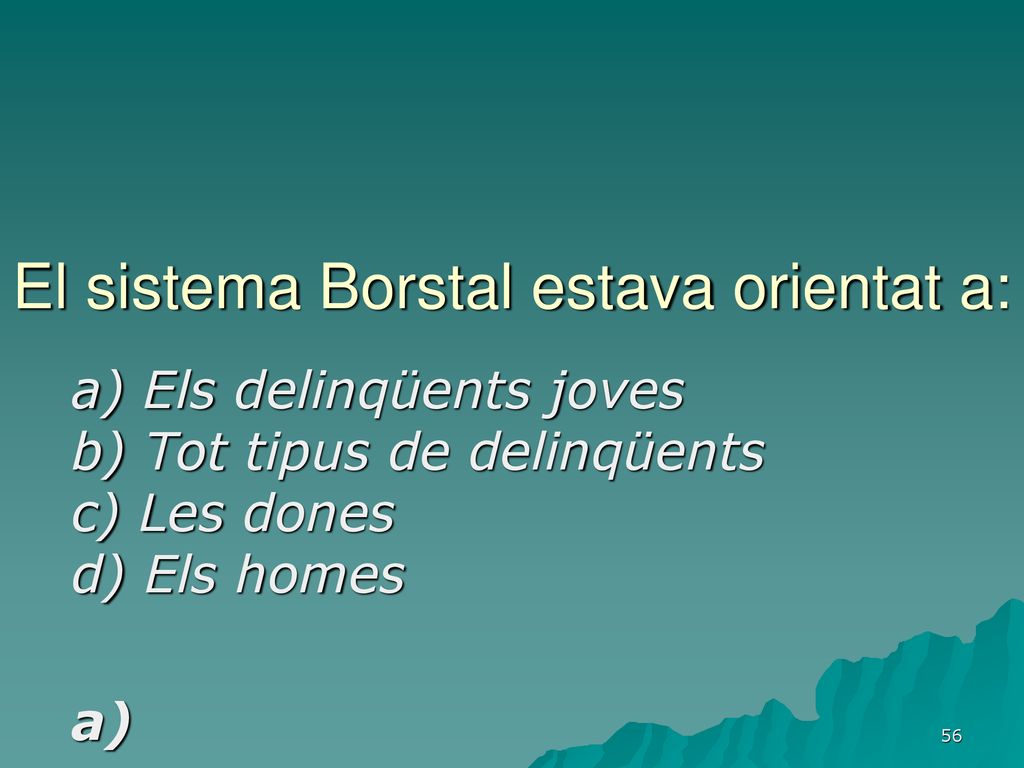 El sistema Borstal estava orientat a:

a) Els delinqüents joves
b) Tot tipus de delinqüents
c) Les dones
d) Els homes

a)

56